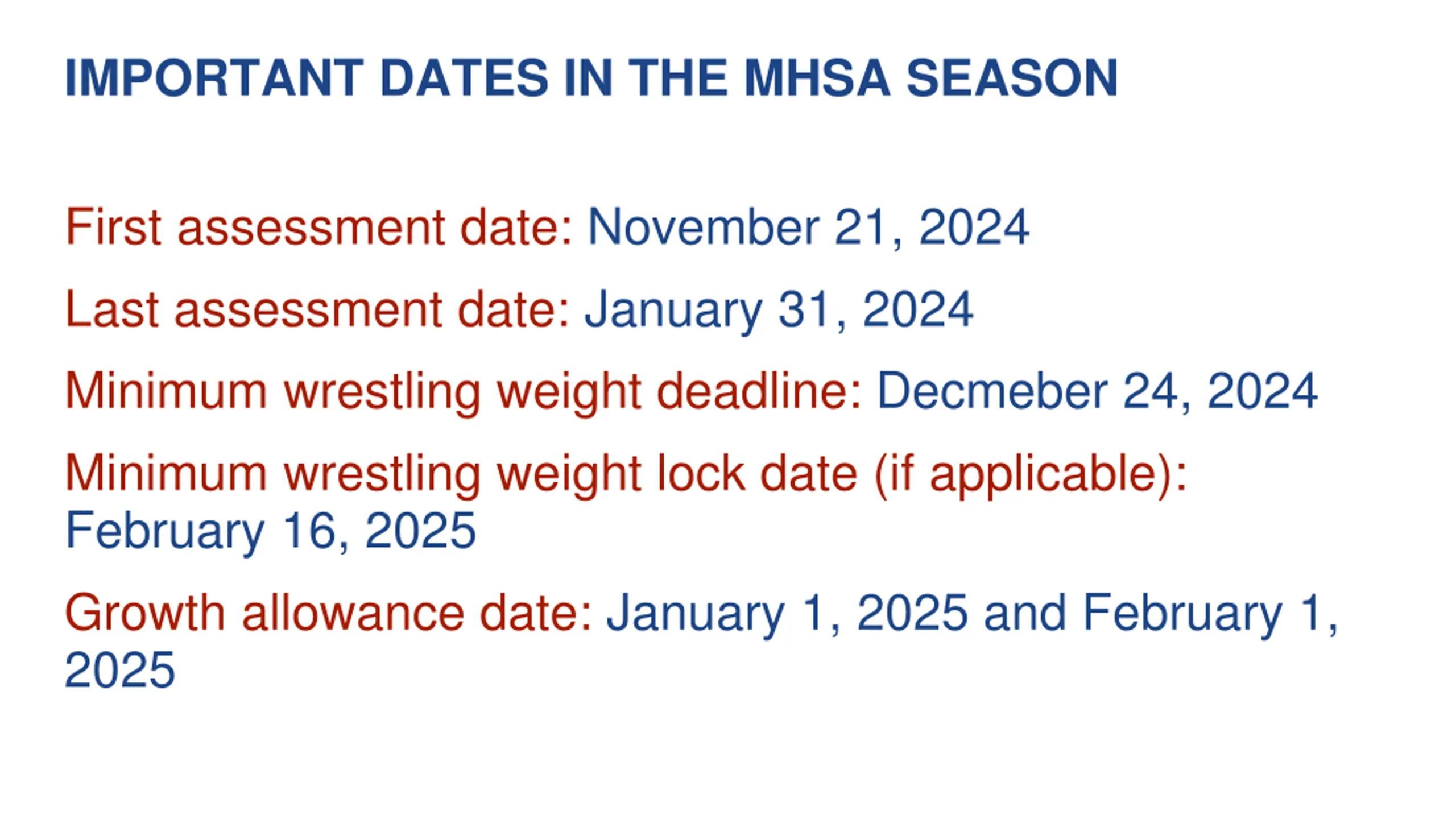 IMPORTANT DATES IN THE MHSA SEASON

First assessment date: November 21, 2024

Last assessment date: January 31, 2024

Minimum wrestling weight deadline: Decmeber 24, 2024

Minimum wrestling weight lock date (if applicable): February 16, 2025

Growth allowance date: January 1, 2025 and February 1, 2025